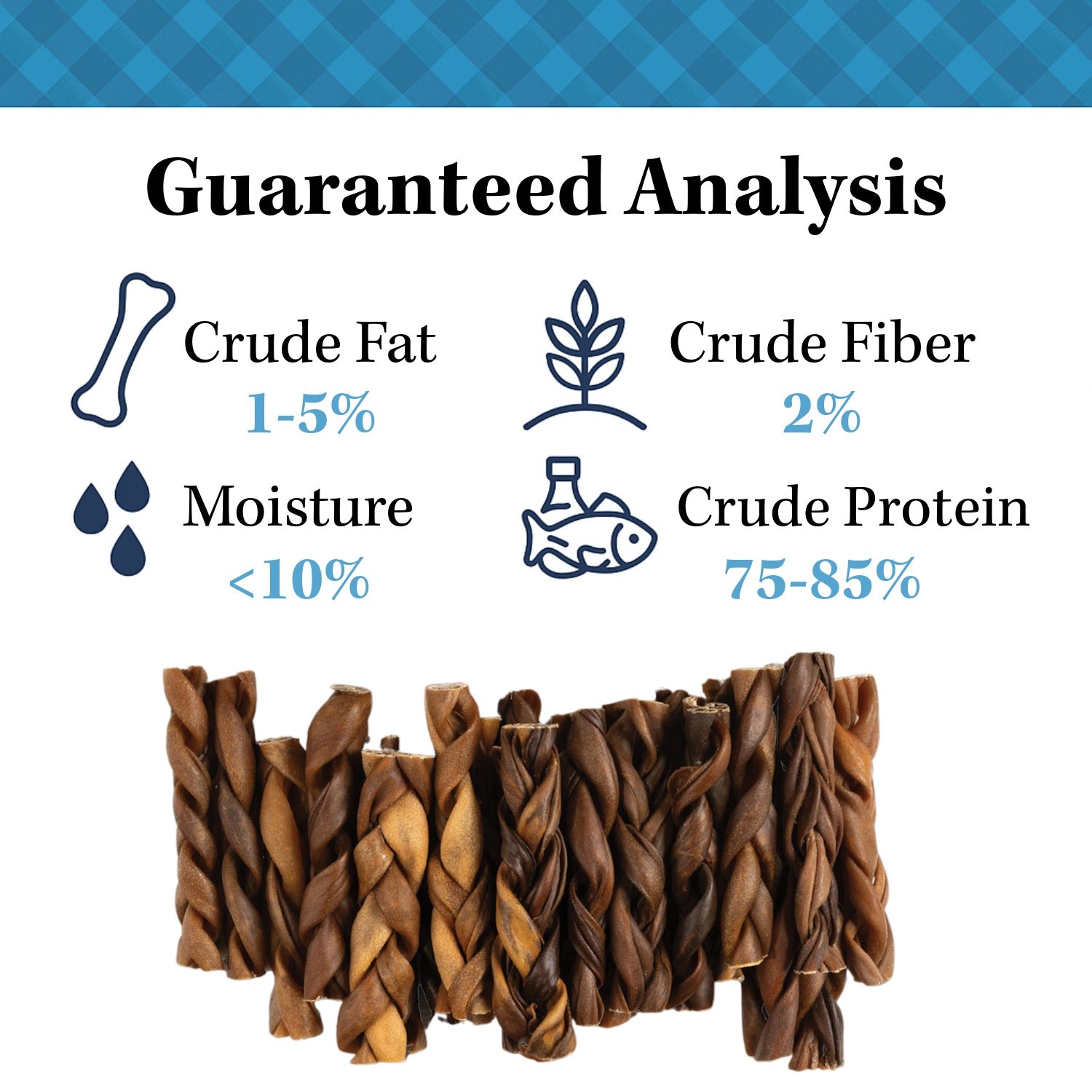 Guaranteed Analysis

Crude Fat
1-5%

Crude Fiber
2%

Moisture
<10%

Crude Protein
75-85%